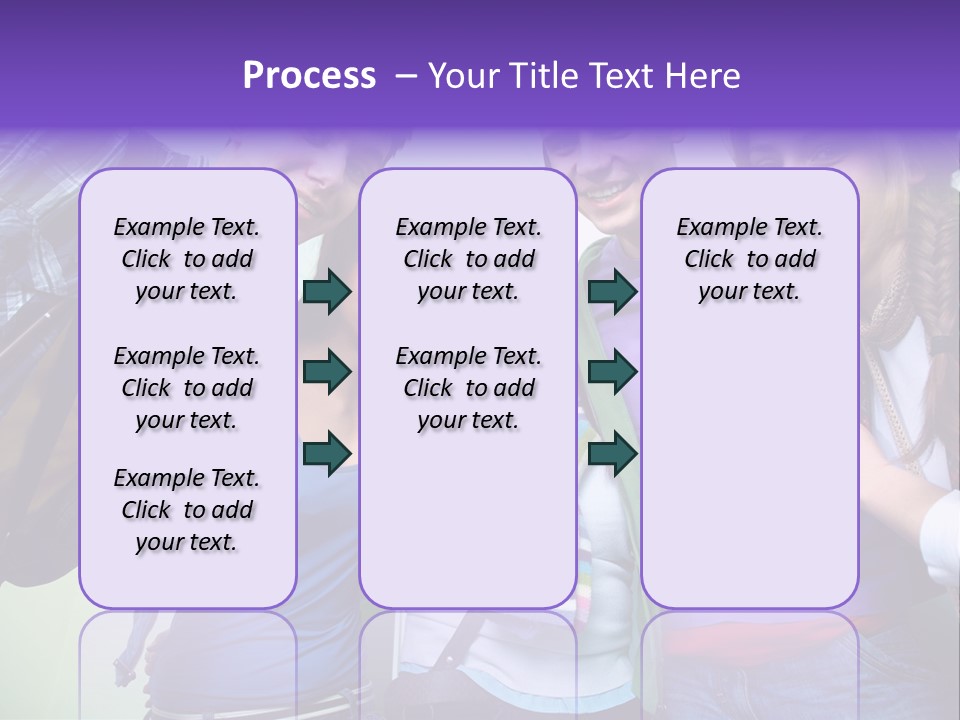 Process – Your Title Text Here

Example Text. Click to add your text.

Example Text. Click to add your text.

Example Text. Click to add your text.

Example Text. Click to add your text.

Example Text. Click to add your text.

Example Text. Click to add your text.